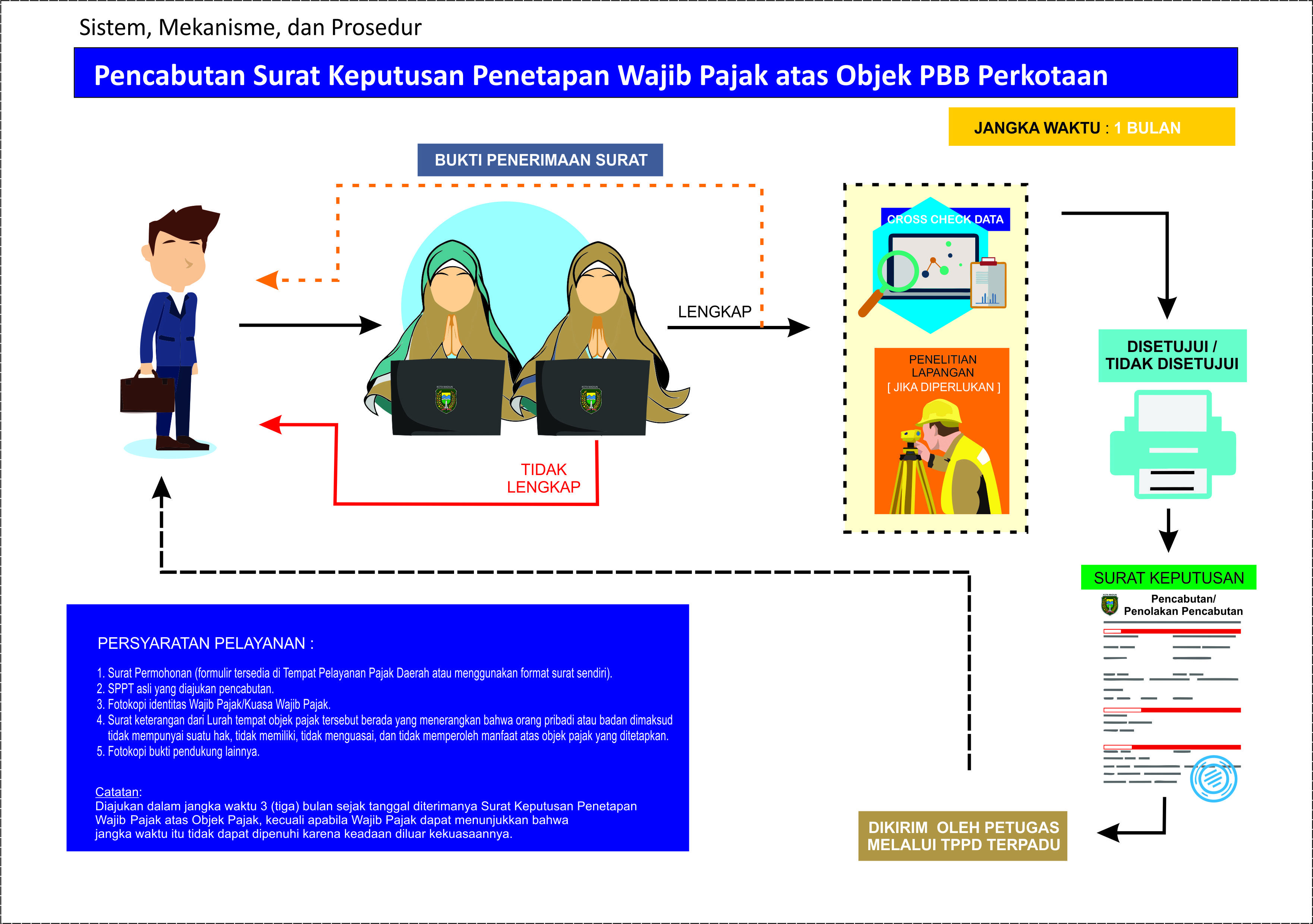 Sistem, Mekanisme, dan Prosedur

Pencabutan Surat Keputusan Penetapan Wajib Pajak atas Objek PBB Perkotaan

JANGKA WAKTU : 1 BULAN

BUKTI PENERIMAAN SURAT

LENGKAP

TIDAK LENGKAP

CROSS CHECK DATA

PENELITIAN LAPANGAN [ JIKA DIPERLUKAN ]

DISETUJUI / TIDAK DISETUJUI

SURAT KEPUTUSAN

Pencabutan/ Penolakan Pencabutan

DIKIRIM OLEH PETUGAS MELALUI TPPD TERPADU

PERSYARATAN PELAYANAN :

1. Surat Permohonan (formulir tersedia di Tempat Pelayanan Pajak Daerah atau menggunakan format surat sendiri).
2. SPPT asli yang diajukan pencabutan.
3. Fotokopi identitas Wajib Pajak/Kuasa Wajib Pajak.
4. Surat keterangan dari Lurah tempat objek pajak tersebut berada yang menerangkan bahwa orang pribadi atau badan dimaksud tidak mempunyai suatu hak, tidak memiliki, tidak menguasai, dan tidak memperoleh manfaat atas objek pajak yang ditetapkan.
5. Fotokopi bukti pendukung lainnya.

Catatan:
Diajukan dalam jangka waktu 3 (tiga) bulan sejak tanggal diterimanya Surat Keputusan Penetapan Wajib Pajak atas Objek Pajak, kecuali apabila Wajib Pajak dapat menunjukkan bahwa jangka waktu itu tidak dapat dipenuhi karena keadaan diluar kekuasaannya.